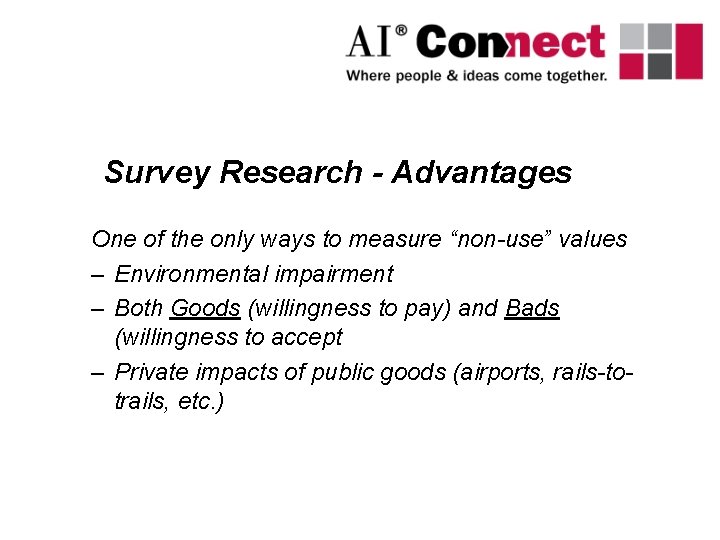 AI® Connect
Where people & ideas come together.

Survey Research - Advantages

One of the only ways to measure “non-use” values

– Environmental impairment
– Both Goods (willingness to pay) and Bads (willingness to accept
– Private impacts of public goods (airports, rails-to-trails, etc.)